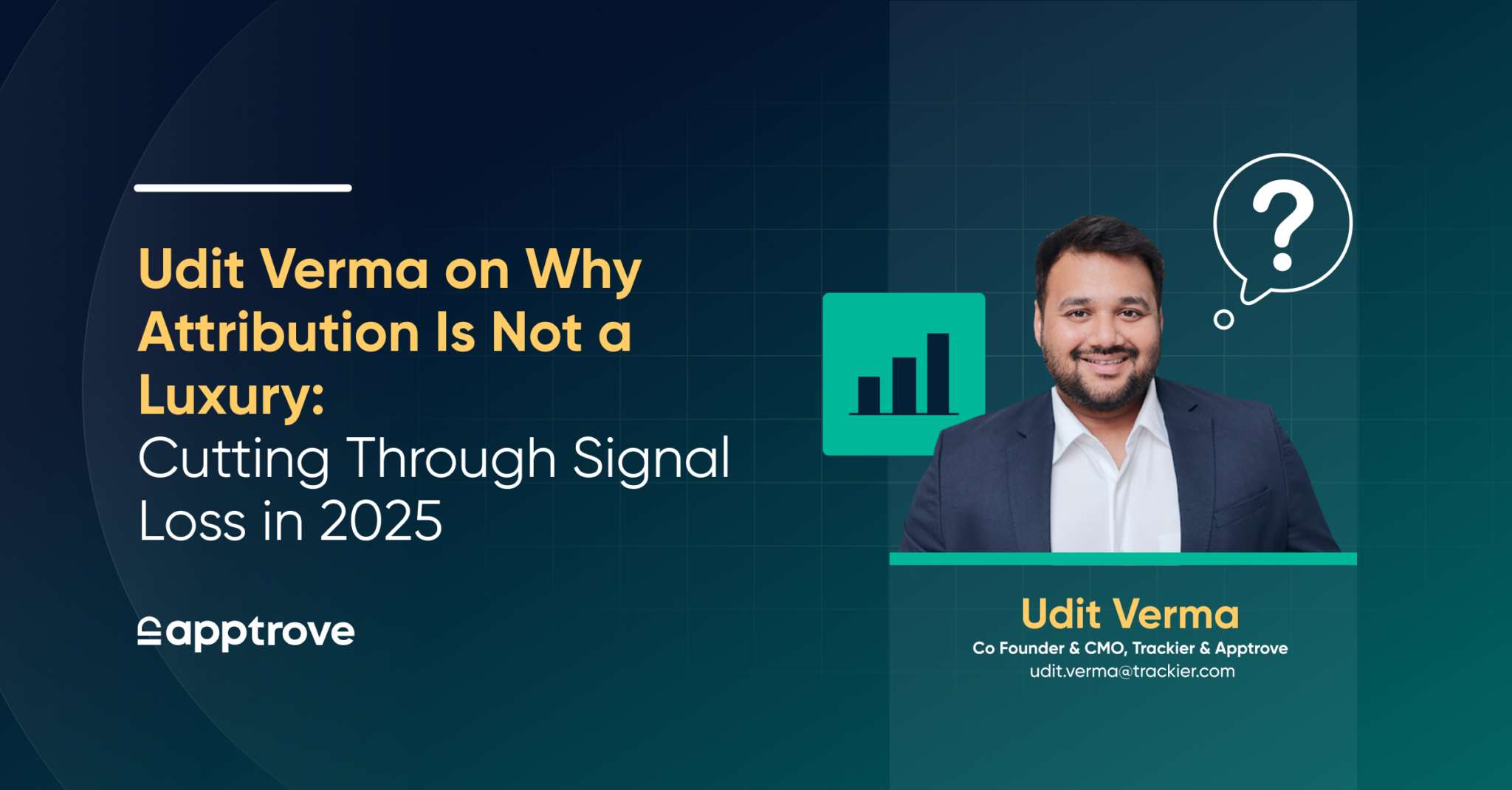 Udit Verma on Why Attribution Is Not a Luxury:
Cutting Through Signal Loss in 2025

apptrove

?

Udit Verma
Co Founder & CMO, Trackier & Apptrove
udit.verma@trackier.com